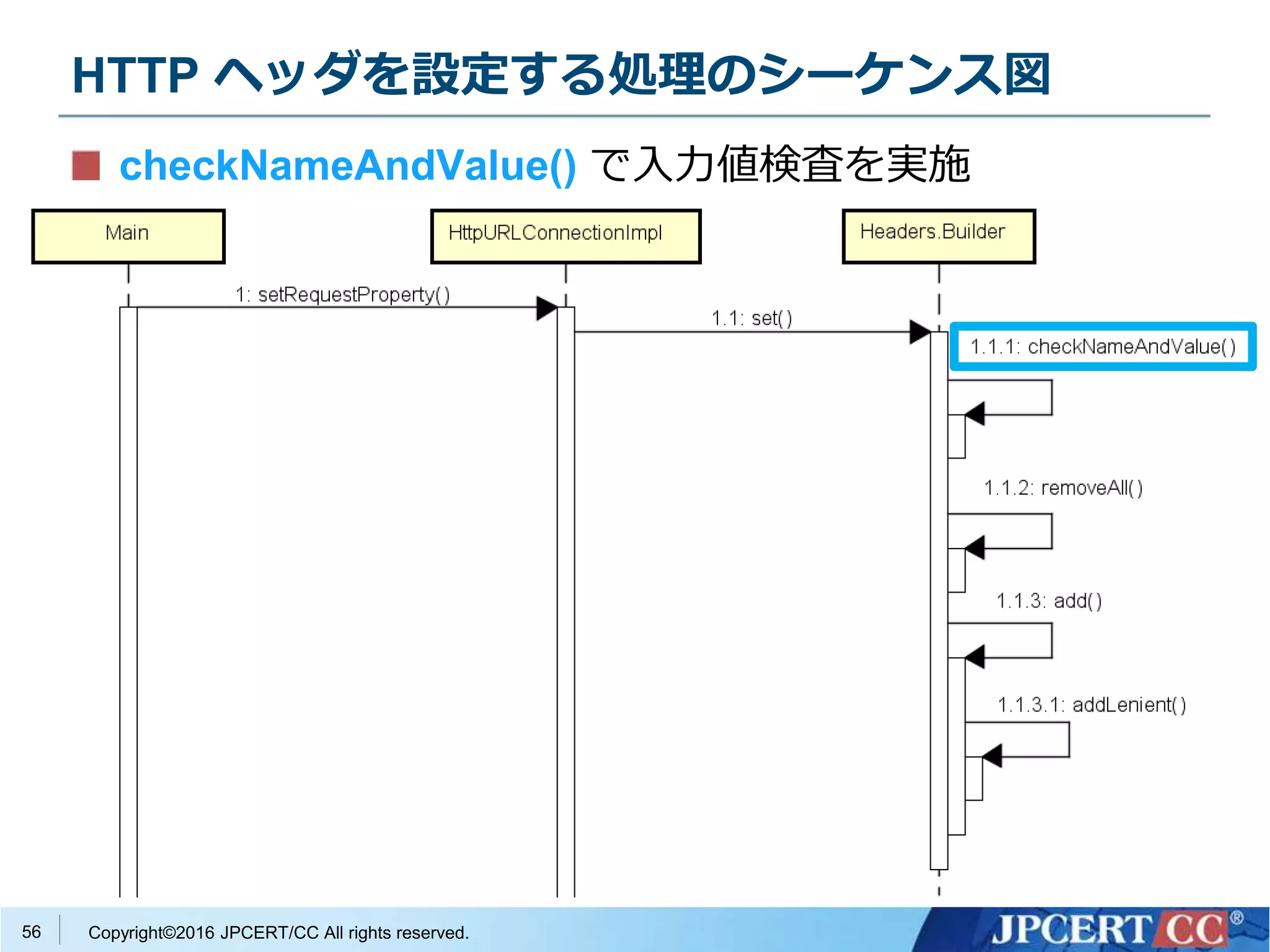 HTTP ヘッダを設定する処理のシーケンス図

checkNameAndValue() で入力値検査を実施

Main

HttpURLConnectionImpl

Headers.Builder

1: setRequestProperty()

1.1: set()

1.1.1: checkNameAndValue()

1.1.2: removeAll()

1.1.3: add()

1.1.3.1: addLenient()

56

Copyright©2016 JPCERT/CC All rights reserved.

JPCERT CC®